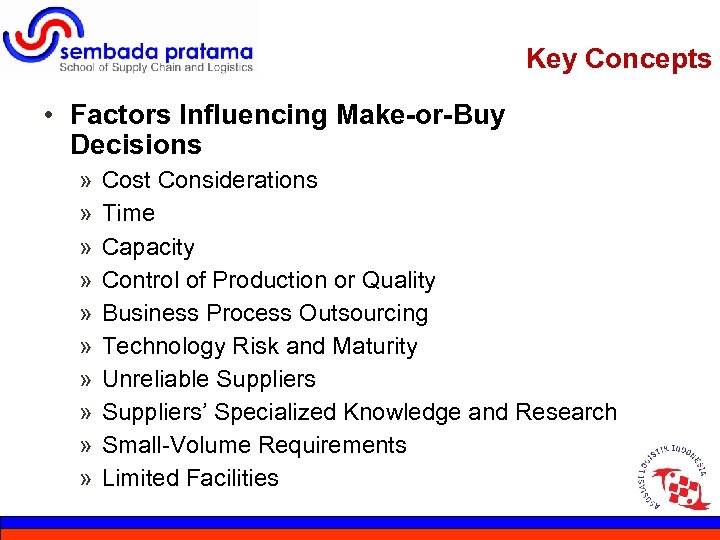 sembada pratama
School of Supply Chain and Logistics

Key Concepts

• Factors Influencing Make-or-Buy Decisions
» Cost Considerations
» Time
» Capacity
» Control of Production or Quality
» Business Process Outsourcing
» Technology Risk and Maturity
» Unreliable Suppliers
» Suppliers' Specialized Knowledge and Research
» Small-Volume Requirements
» Limited Facilities

ASOSIASI LOGISTIK INDONESIA